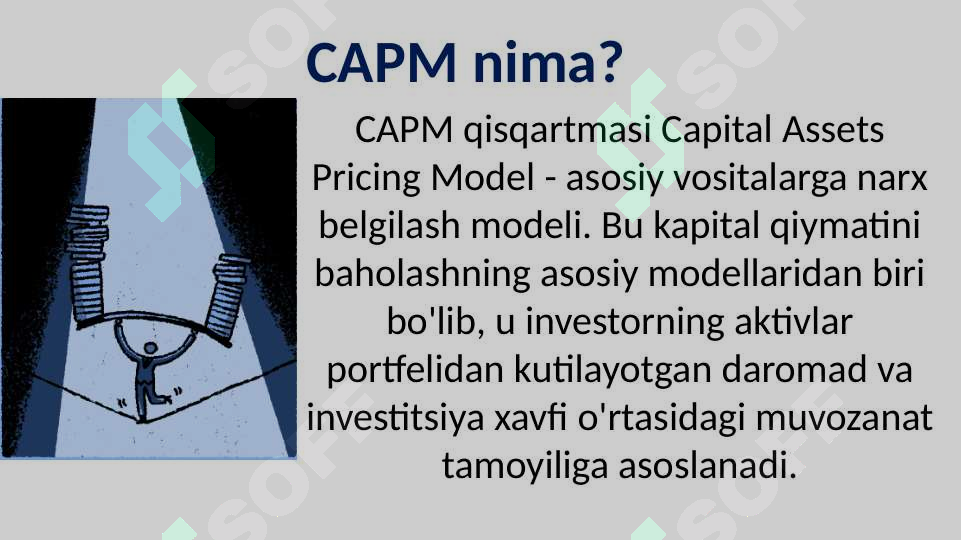 CAPM nima?

CAPM qisqartmasi Capital Assets Pricing Model - asosiy vositalarga narx belgilash modeli. Bu kapital qiymatini baholashning asosiy modellaridan biri bo'lib, u investorning aktivlar portfelidan kutilayotgan daromad va investitsiya xavfi o'rtasidagi muvozanat tamoyiliga asoslanadi.